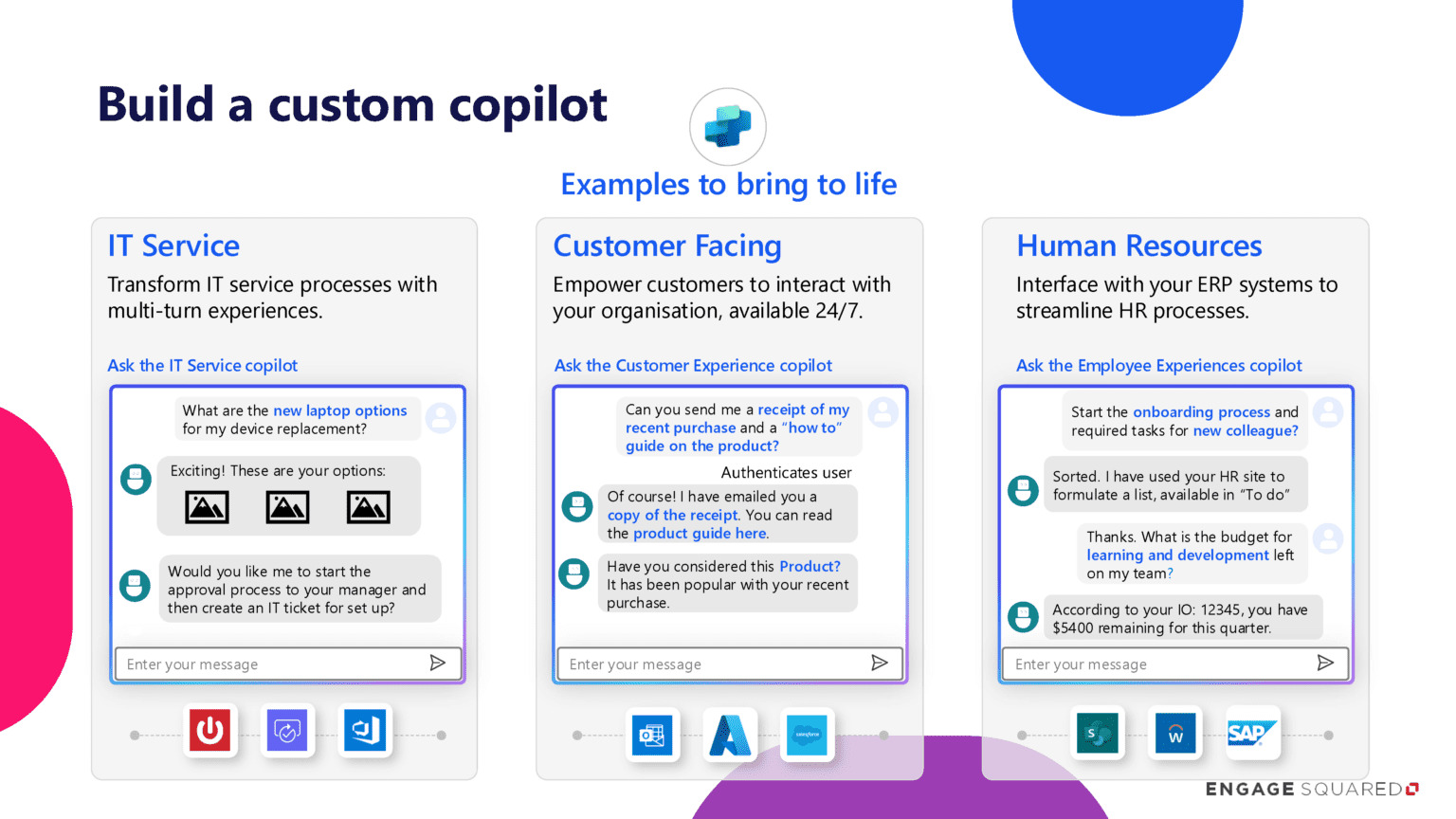 Build a custom copilot

Examples to bring to life

IT Service

Transform IT service processes with multi-turn experiences.

Ask the IT Service copilot

What are the new laptop options for my device replacement?

Exciting! These are your options:

Would you like me to start the approval process to your manager and then create an IT ticket for set up?

Enter your message

Customer Facing

Empower customers to interact with your organisation, available 24/7.

Ask the Customer Experience copilot

Can you send me a receipt of my recent purchase and a "how to" guide on the product?

Authenticates user

Of course! I have emailed you a copy of the receipt. You can read the product guide here.

Have you considered this Product? It has been popular with your recent purchase.

Enter your message

salesforce

Human Resources

Interface with your ERP systems to streamline HR processes.

Ask the Employee Experiences copilot

Start the onboarding process and required tasks for new colleague?

Sorted. I have used your HR site to formulate a list, available in "To do"

Thanks. What is the budget for learning and development left on my team?

According to your IO: 12345, you have $5400 remaining for this quarter.

Enter your message

S

W

SAP

ENGAGE SQUARED